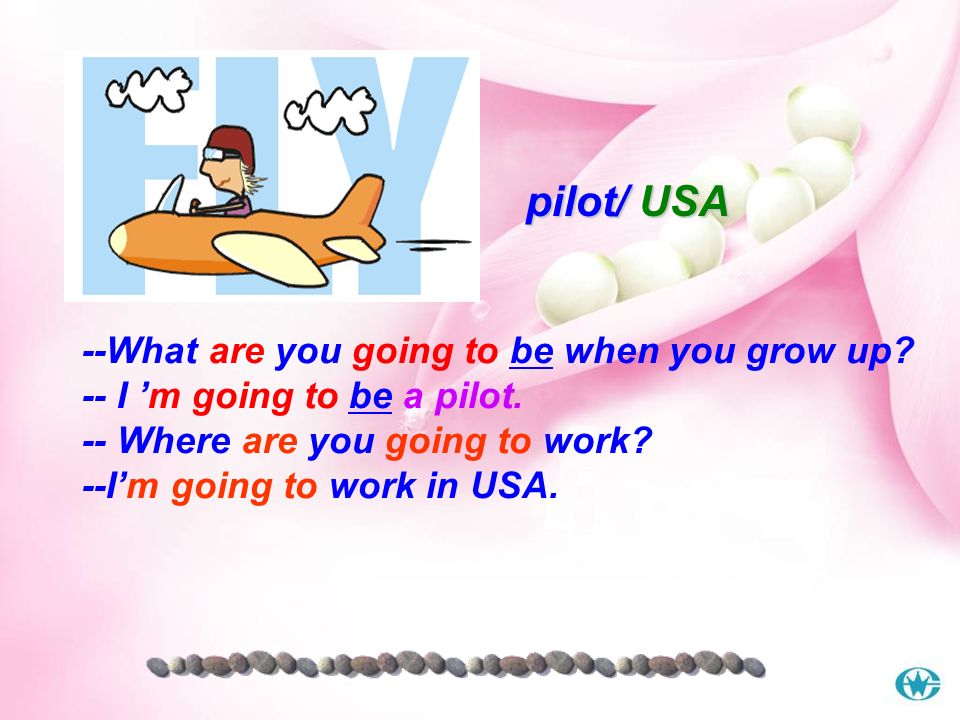 FLY

pilot/ USA

--What are you going to be when you grow up?
-- I ’m going to be a pilot.
-- Where are you going to work?
--I’m going to work in USA.